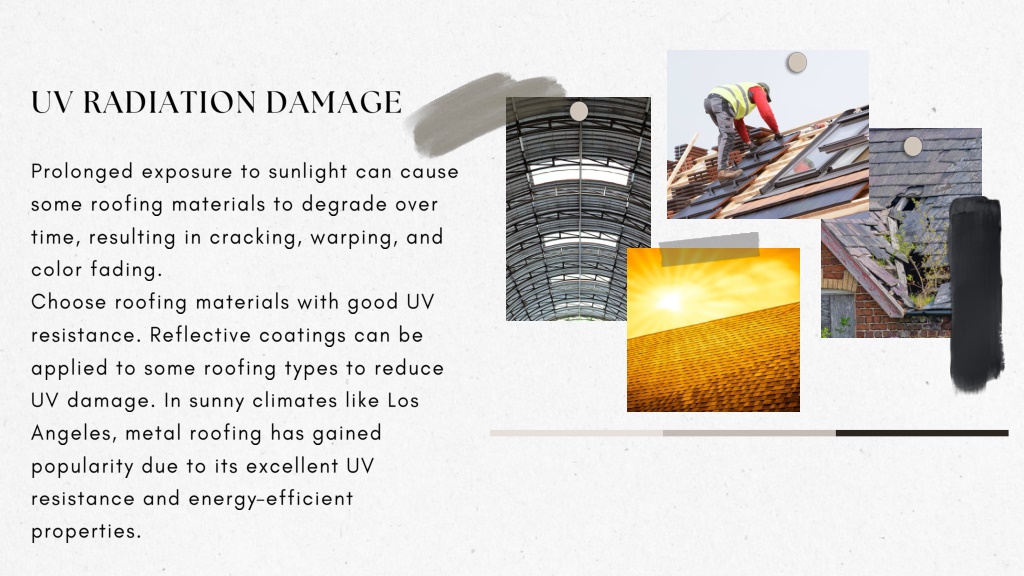 UV RADIATION DAMAGE

Prolonged exposure to sunlight can cause some roofing materials to degrade over time, resulting in cracking, warping, and color fading.
Choose roofing materials with good UV resistance. Reflective coatings can be applied to some roofing types to reduce UV damage. In sunny climates like Los Angeles, metal roofing has gained popularity due to its excellent UV resistance and energy-efficient properties.